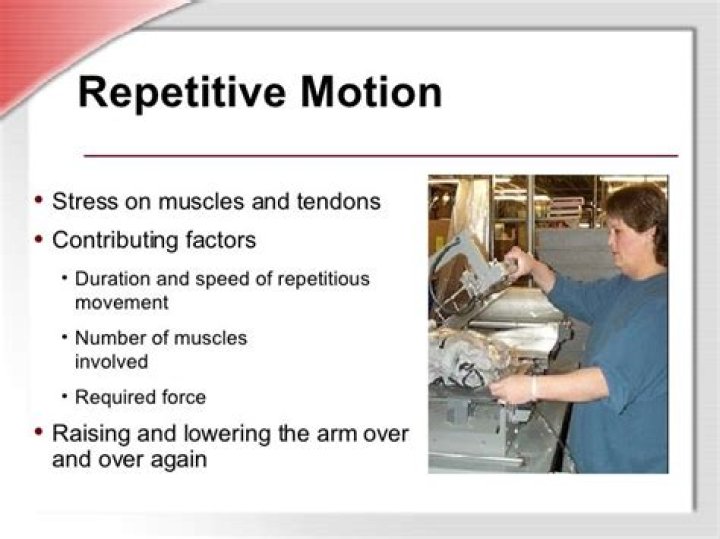 Repetitive Motion

• Stress on muscles and tendons
• Contributing factors
  • Duration and speed of repetitious movement
  • Number of muscles involved
  • Required force
• Raising and lowering the arm over and over again